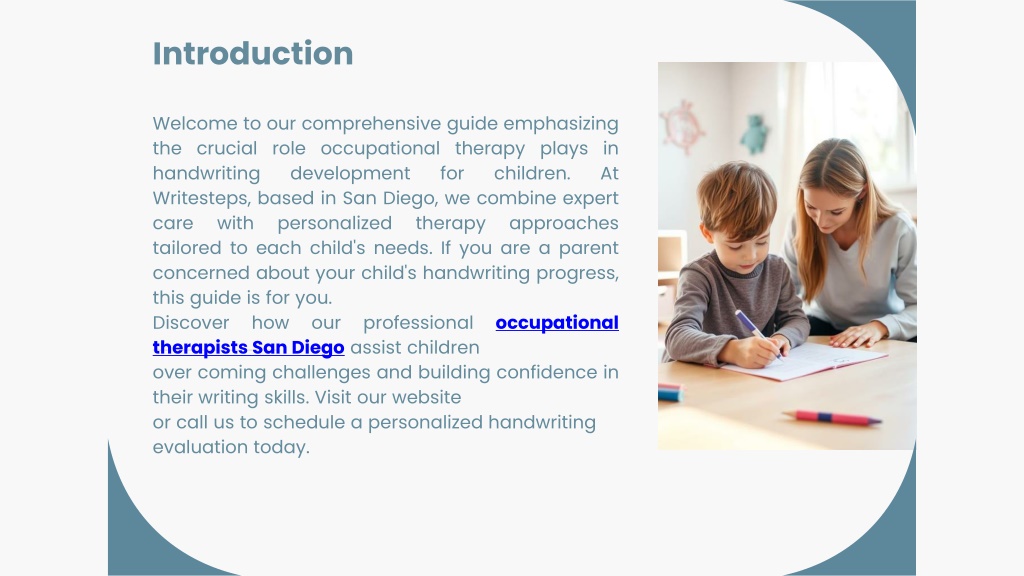 Introduction

Welcome to our comprehensive guide emphasizing the crucial role occupational therapy plays in handwriting development for children. At Writesteps, based in San Diego, we combine expert care with personalized therapy approaches tailored to each child's needs. If you are a parent concerned about your child's handwriting progress, this guide is for you.
Discover how our professional occupational therapists San Diego assist children
over coming challenges and building confidence in their writing skills. Visit our website
or call us to schedule a personalized handwriting evaluation today.